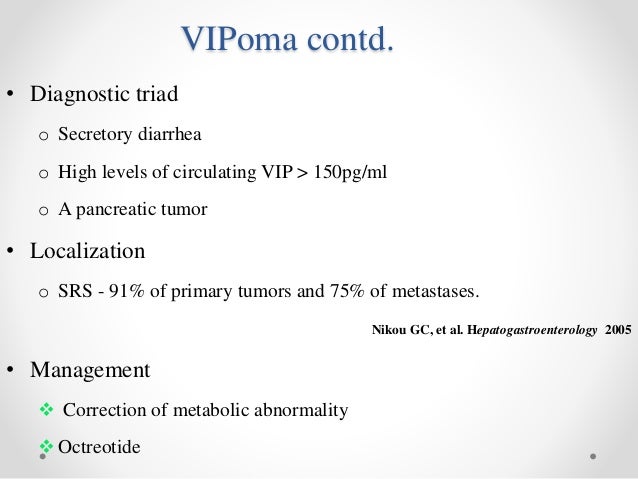 VIPoma contd.

• Diagnostic triad

o Secretory diarrhea

o High levels of circulating VIP > 150pg/ml

o A pancreatic tumor

• Localization

o SRS - 91% of primary tumors and 75% of metastases.

Nikou GC, et al. Hepatogastroenterology 2005

• Management

❖ Correction of metabolic abnormality

❖ Octreotide